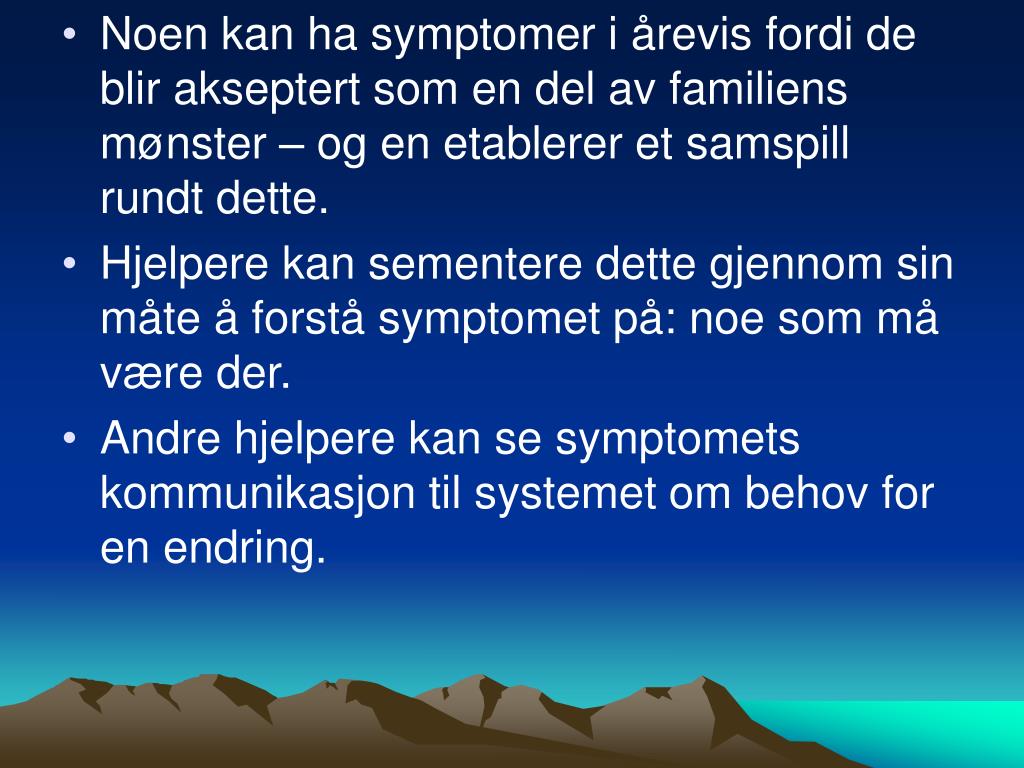 • Noen kan ha symptomer i årevis fordi de blir akseptert som en del av familiens mønster – og en etablerer et samspill rundt dette.

• Hjelpere kan sementere dette gjennom sin måte å forstå symptomet på: noe som må være der.

• Andre hjelpere kan se symptomets kommunikasjon til systemet om behov for en endring.